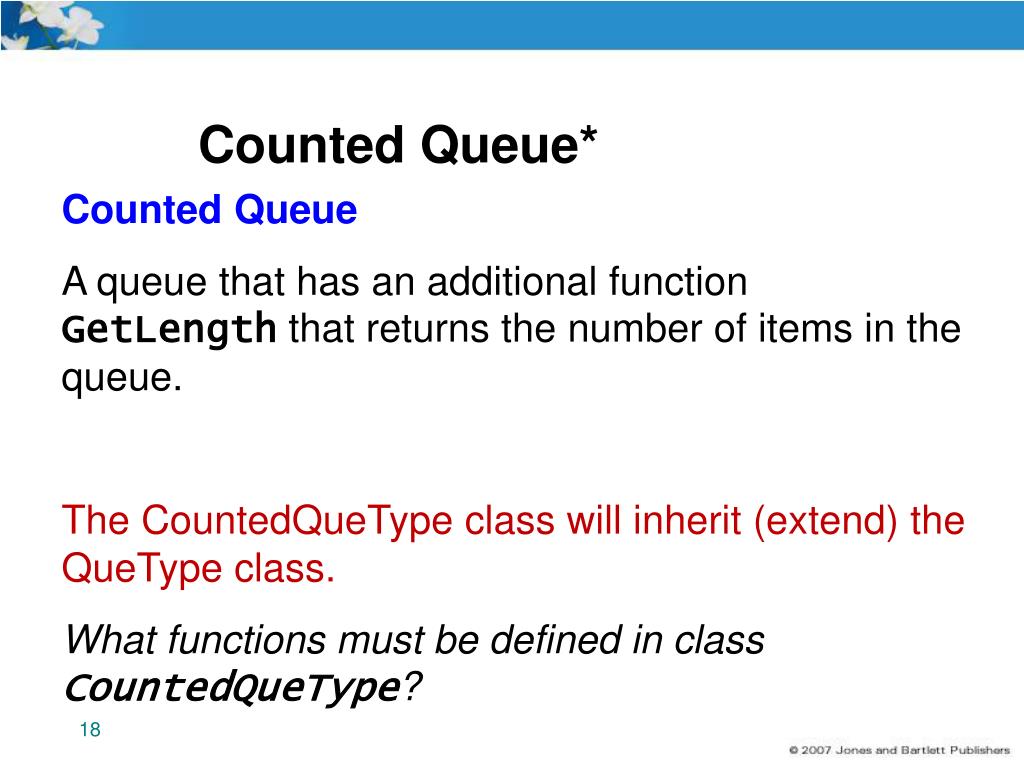 Counted Queue*

Counted Queue

A queue that has an additional function GetLength that returns the number of items in the queue.

The CountedQueType class will inherit (extend) the QueType class.

What functions must be defined in class CountedQueType?

18

© 2007 Jones and Bartlett Publishers